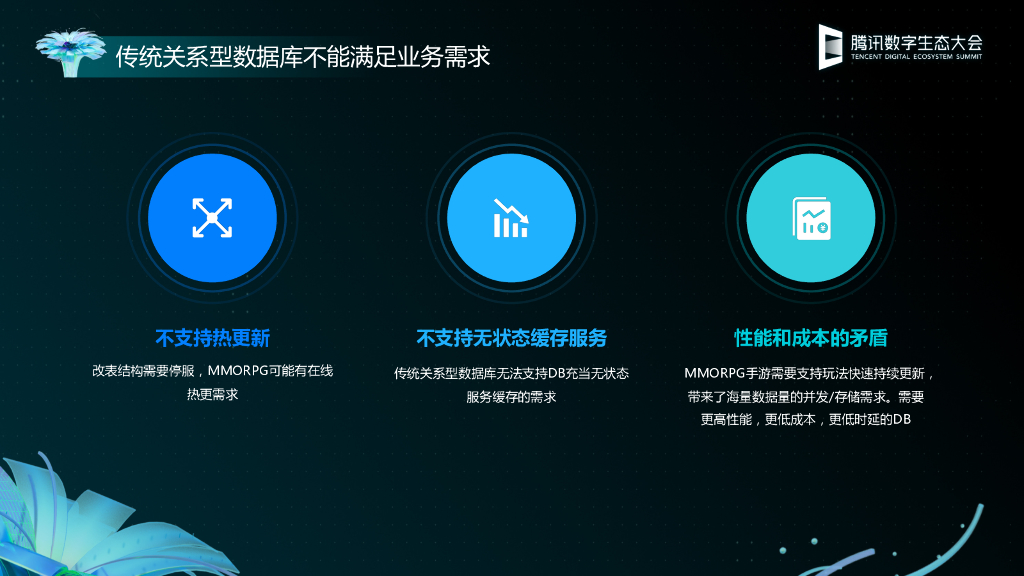 传统关系型数据库不能满足业务需求

腾讯数字生态大会
TENCENT DIGITAL ECOSYSTEM SUMMIT

不支持热更新

改表结构需要停服，MMORPG可能有在线热更需求

不支持无状态缓存服务

传统关系型数据库无法支持DB充当无状态服务缓存的需求

性能和成本的矛盾

MMORPG手游需要支持玩法快速持续更新，带来了海量数据量的并发/存储需求。需要更高性能，更低成本，更低时延的DB